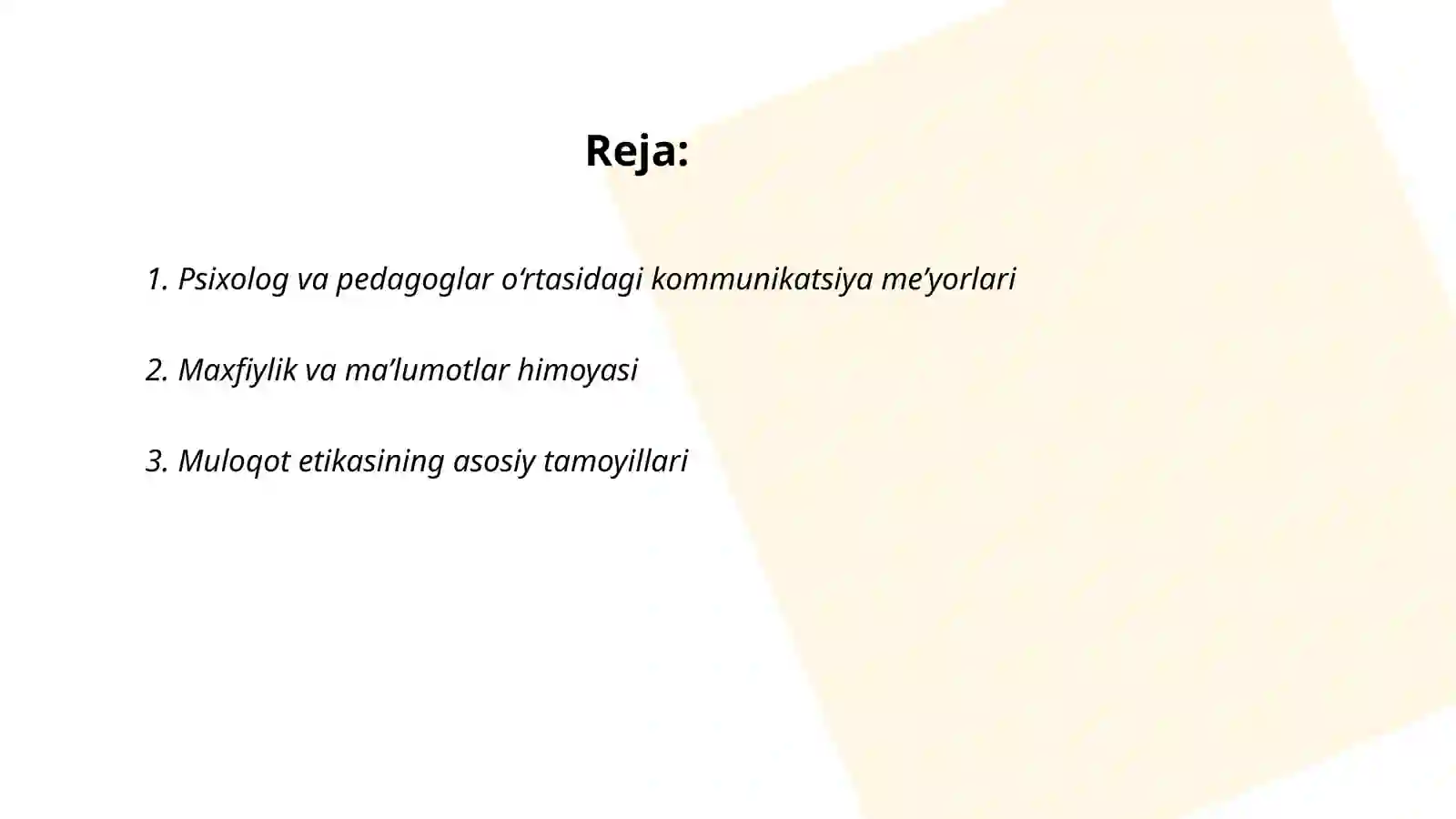 Reja:

1. Psixolog va pedagoglar o‘rtasidagi kommunikatsiya me’yorlari

2. Maxfiylik va ma’lumotlar himoyasi

3. Muloqot etikasining asosiy tamoyillari